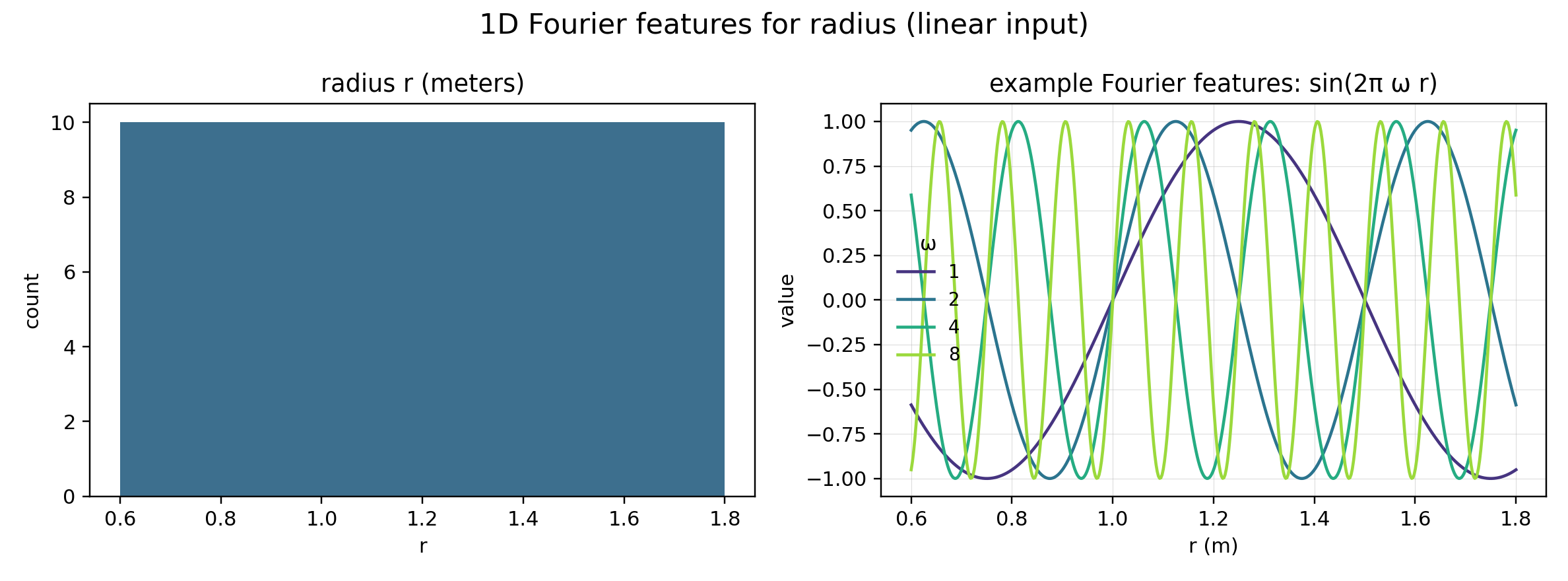 1D Fourier features for radius (linear input)

radius r (meters)

count

10
8
6
4
2
0

0.6 0.8 1.0 1.2 1.4 1.6 1.8

r

example Fourier features: sin(2π ω r)

value

1.00
0.75
0.50
0.25
0.00
−0.25
−0.50
−0.75
−1.00

ω
1
2
4
8

0.6 0.8 1.0 1.2 1.4 1.6 1.8

r (m)